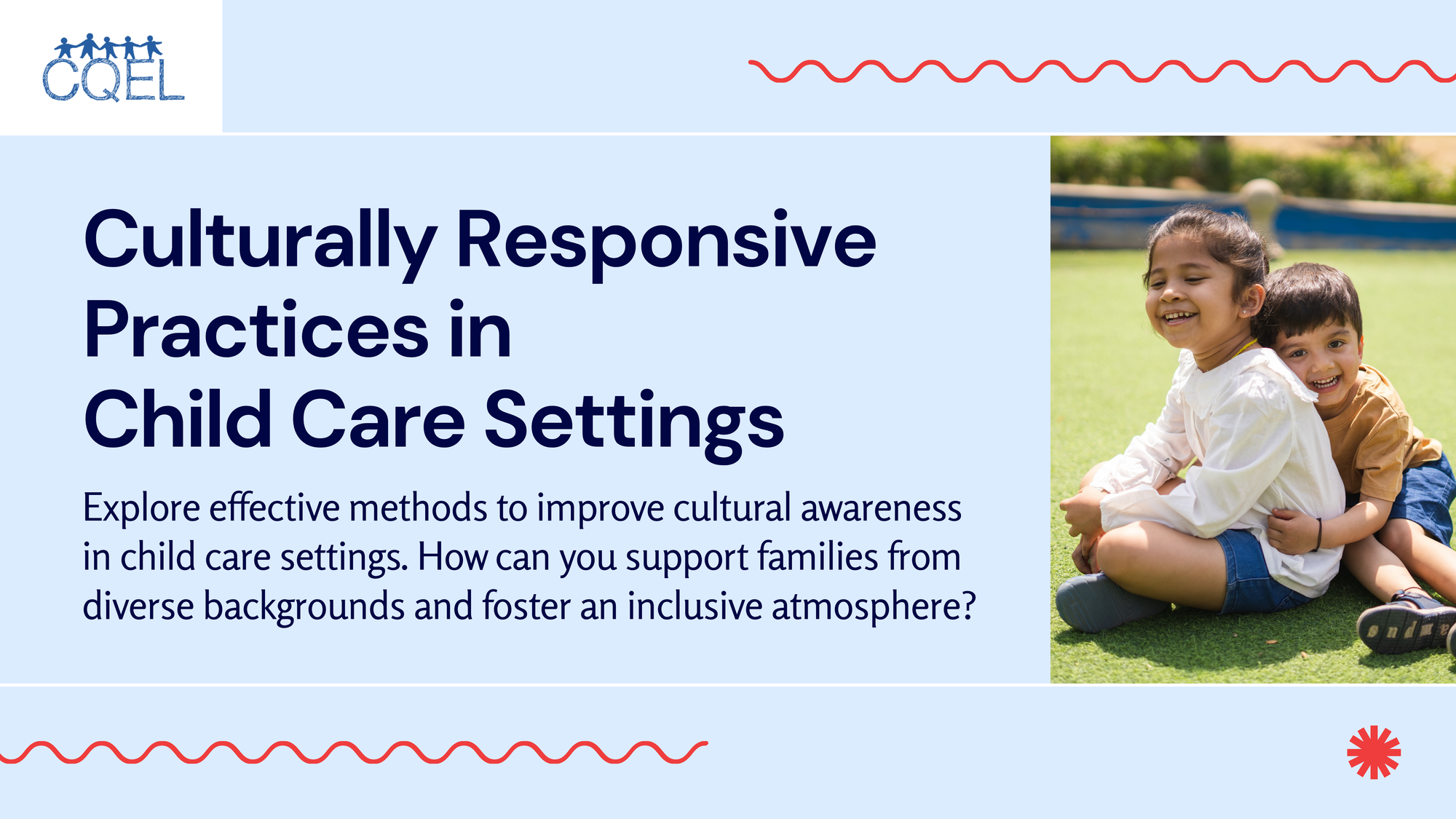 CQEL

Culturally Responsive Practices in Child Care Settings

Explore effective methods to improve cultural awareness in child care settings. How can you support families from diverse backgrounds and foster an inclusive atmosphere?